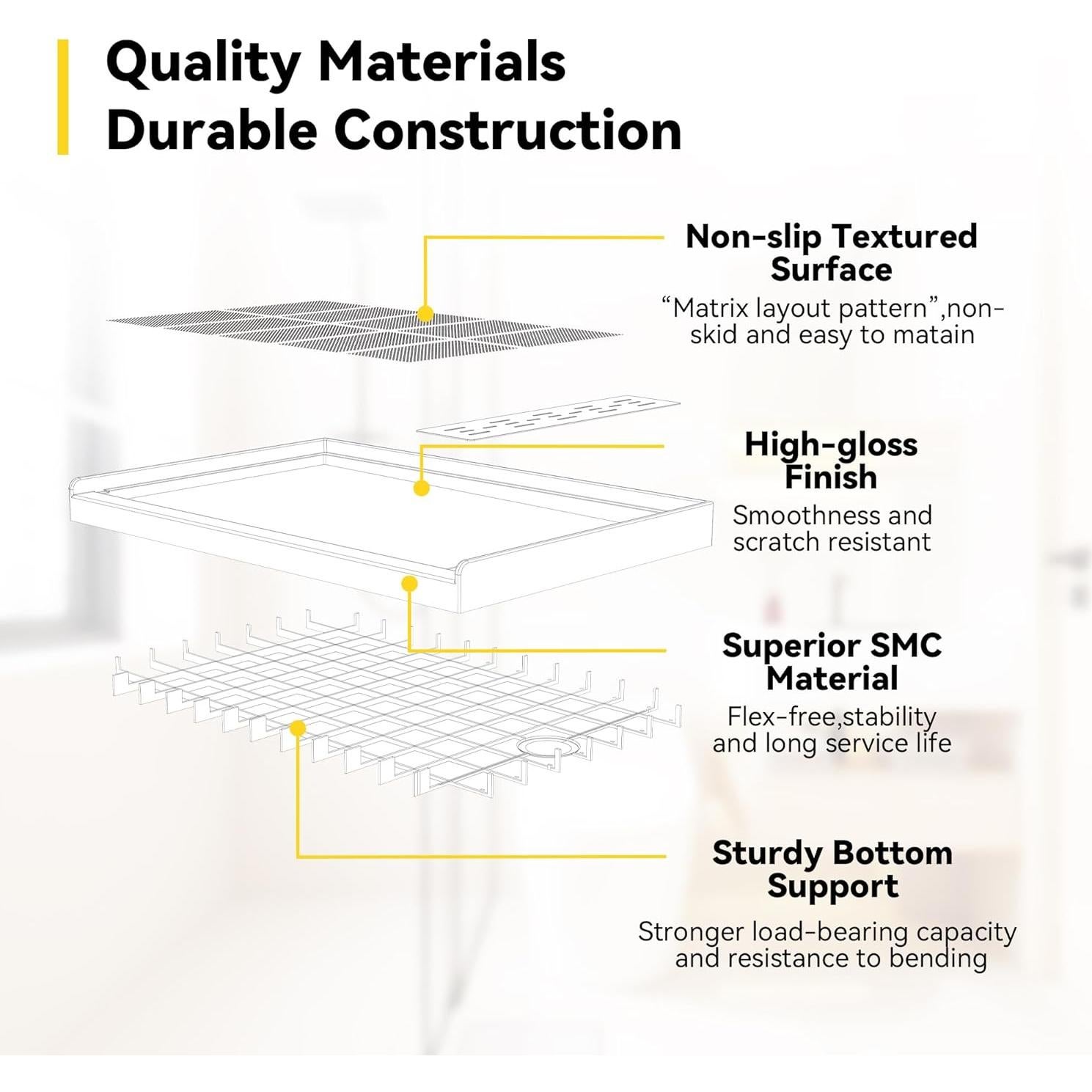 Quality Materials
Durable Construction

Non-slip Textured Surface
“Matrix layout pattern”,non-skid and easy to matain

High-gloss Finish
Smoothness and scratch resistant

Superior SMC Material
Flex-free,stability and long service life

Sturdy Bottom Support
Stronger load-bearing capacity and resistance to bending